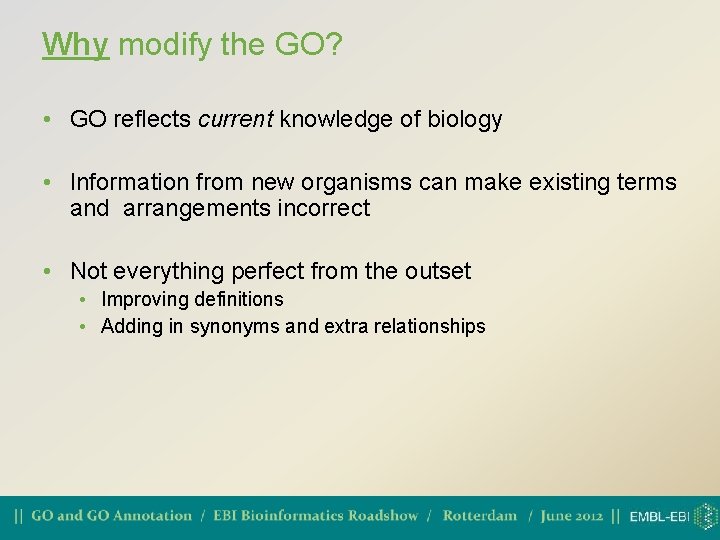 Why modify the GO?

• GO reflects current knowledge of biology

• Information from new organisms can make existing terms and arrangements incorrect

• Not everything perfect from the outset
  • Improving definitions
  • Adding in synonyms and extra relationships

|| GO and GO Annotation / EBI Bioinformatics Roadshow / Rotterdam / June 2012 || EMBL-EBI